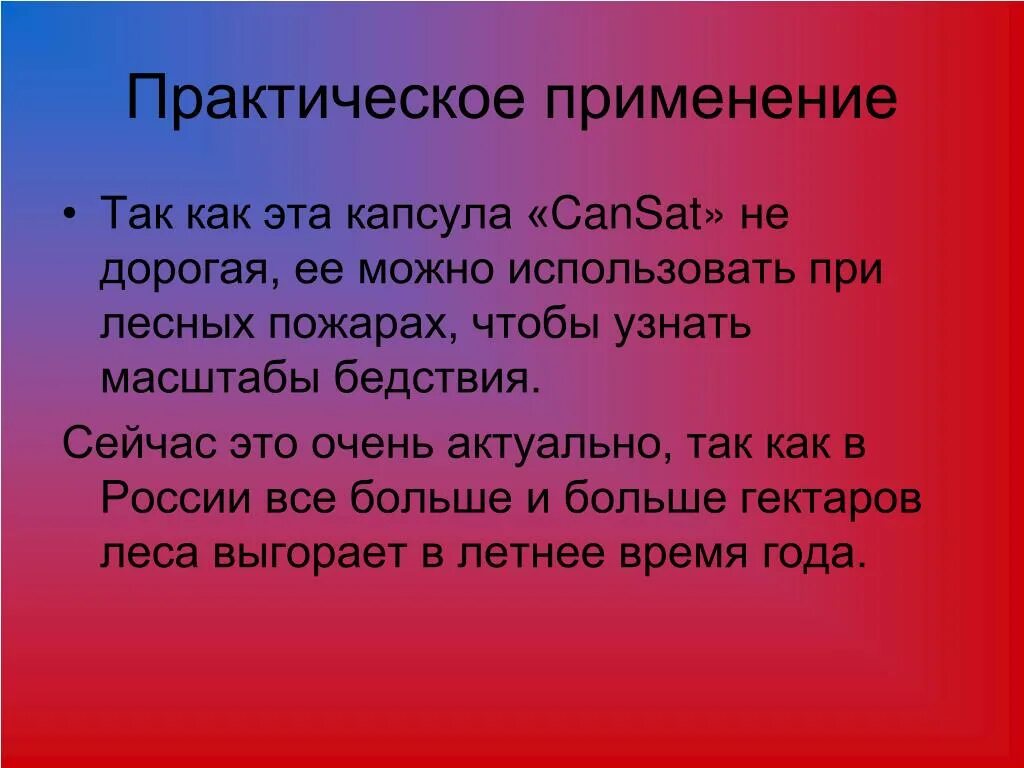 Практическое применение

• Так как эта капсула «CanSat» не дорогая, ее можно использовать при лесных пожарах, чтобы узнать масштабы бедствия.

Сейчас это очень актуально, так как в России все больше и больше гектаров леса выгорает в летнее время года.